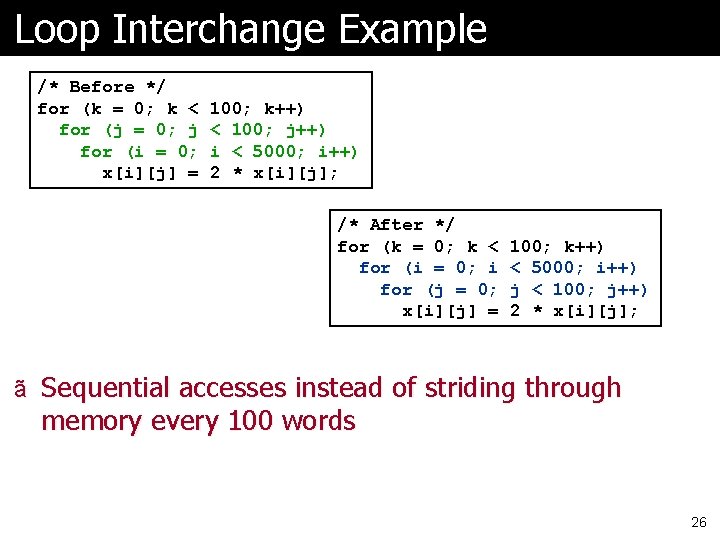 Loop Interchange Example

/* Before */
for (k = 0; k < 100; k++)
for (j = 0; j < 100; j++)
for (i = 0; i < 5000; i++)
x[i][j] = 2 * x[i][j];

/* After */
for (k = 0; k < 100; k++)
for (i = 0; i < 5000; i++)
for (j = 0; j < 100; j++)
x[i][j] = 2 * x[i][j];

ã Sequential accesses instead of striding through memory every 100 words

26